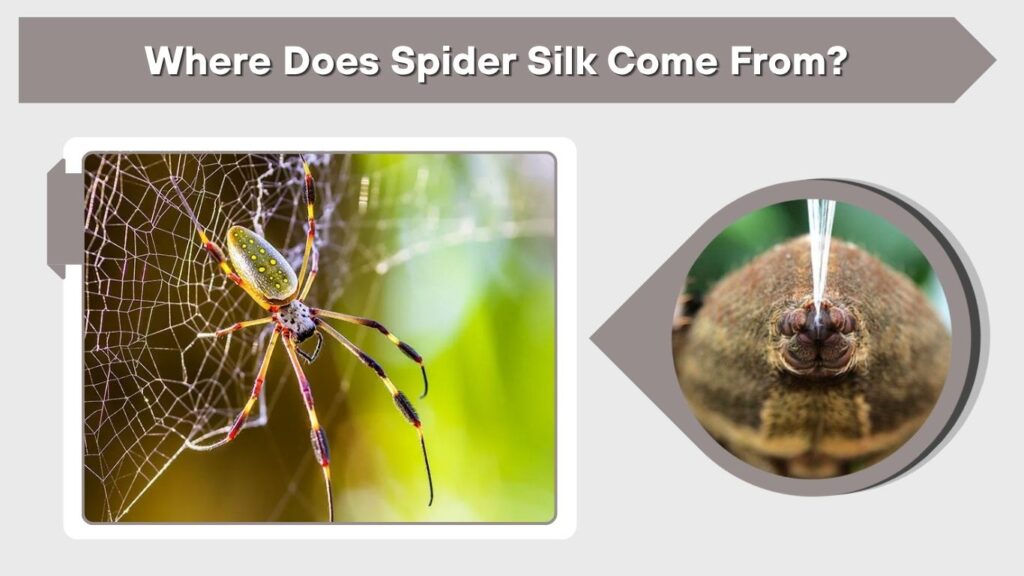 Where Does Spider Silk Come From?